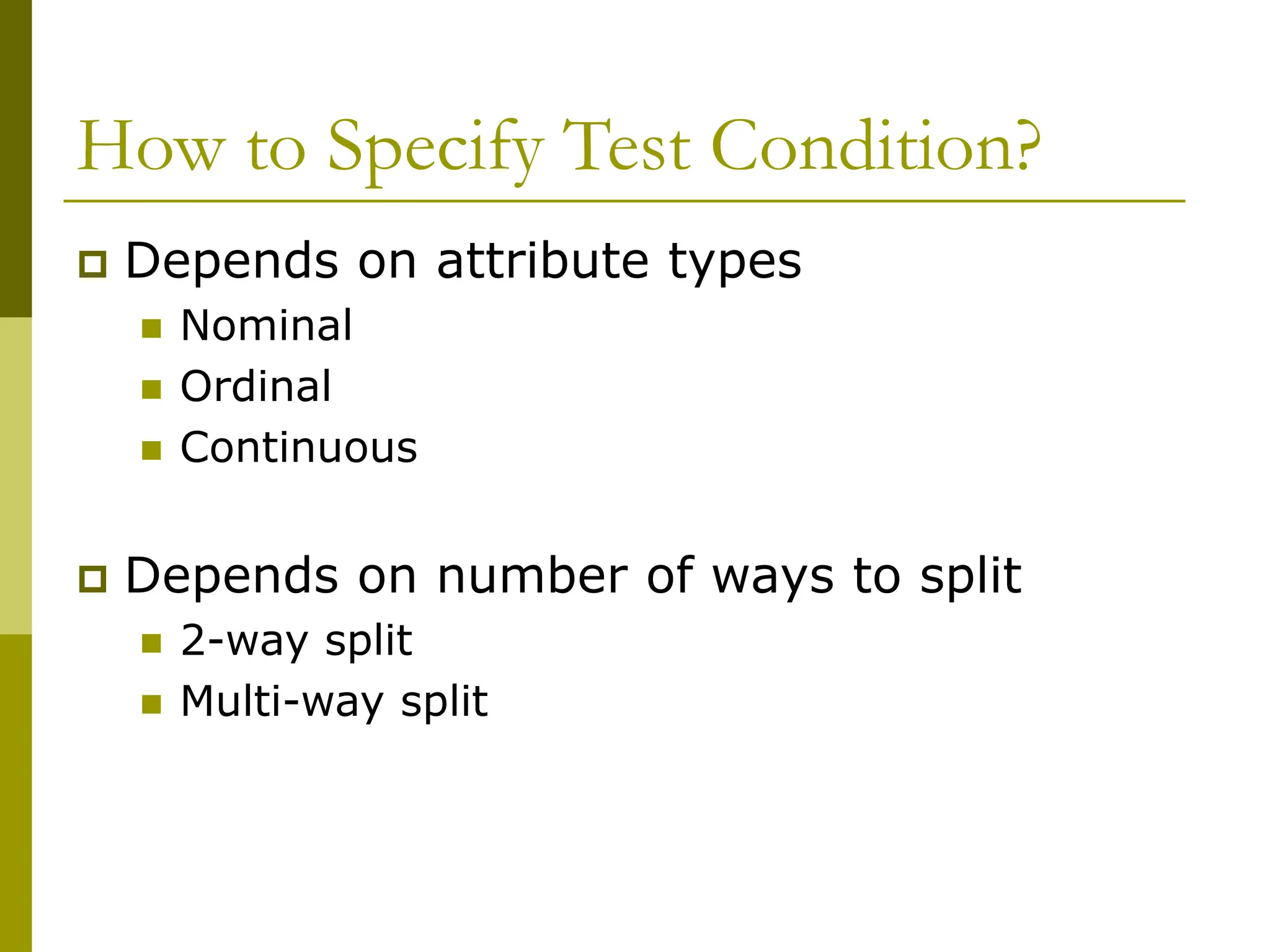 How to Specify Test Condition?

Depends on attribute types

Nominal

Ordinal

Continuous

Depends on number of ways to split

2-way split

Multi-way split